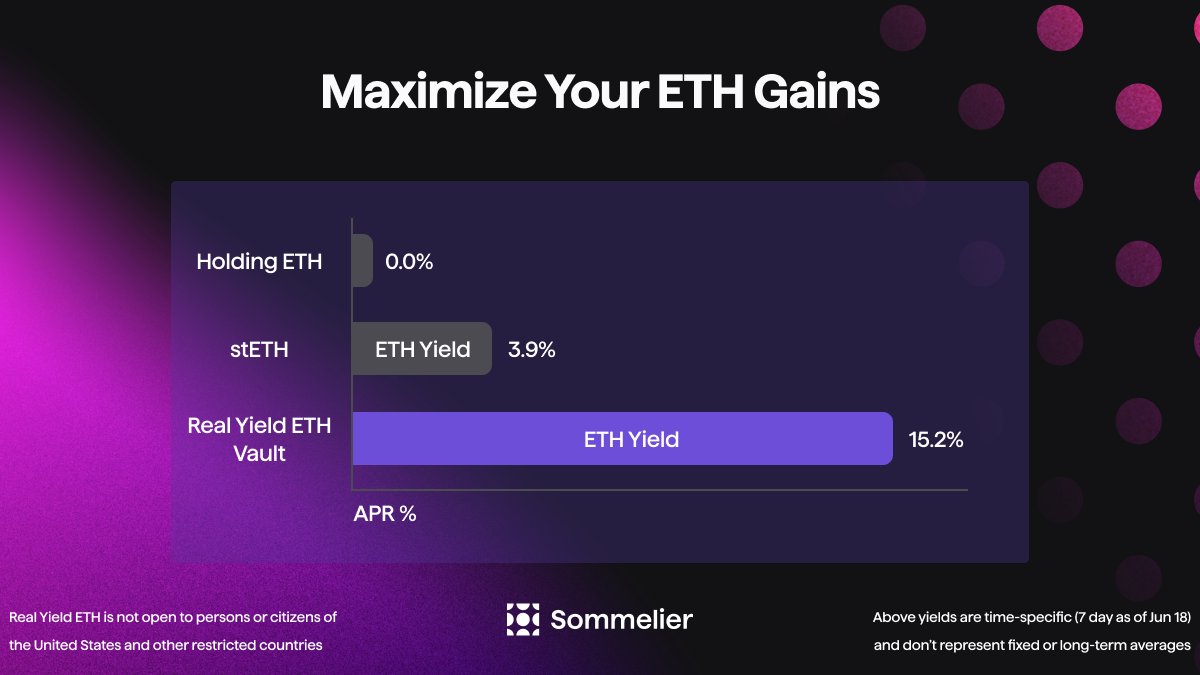 Maximize Your ETH Gains

Holding ETH
0.0%

stETH
ETH Yield
3.9%

Real Yield ETH Vault
ETH Yield
15.2%

APR %

Real Yield ETH is not open to persons or citizens of the United States and other restricted countries

Sommelier

Above yields are time-specific (7 day as of Jun 18) and don't represent fixed or long-term averages